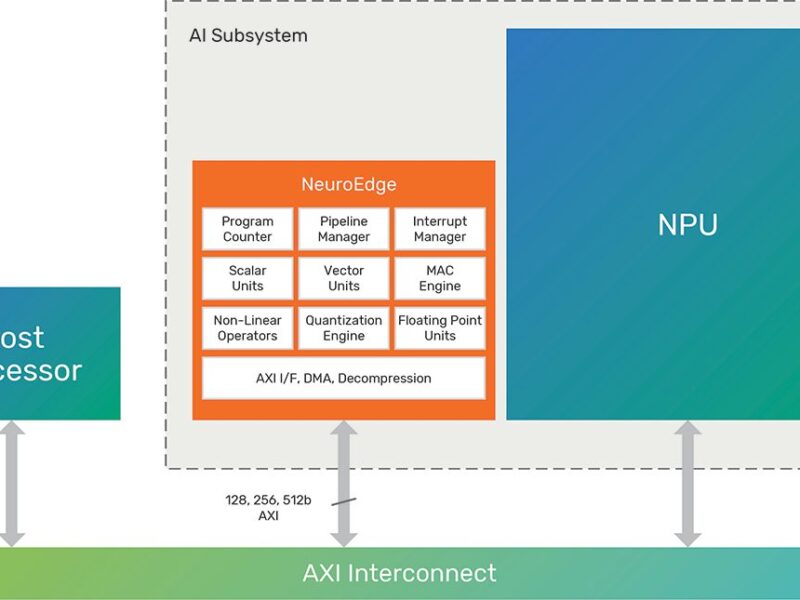 AI Subsystem

NeuroEdge

Program Counter
Pipeline Manager
Interrupt Manager
Scalar Units
Vector Units
MAC Engine
Non-Linear Operators
Quantization Engine
Floating Point Units
AXI I/F, DMA, Decompression

NPU

ost
cessor

128, 256, 512b
AXI

AXI Interconnect